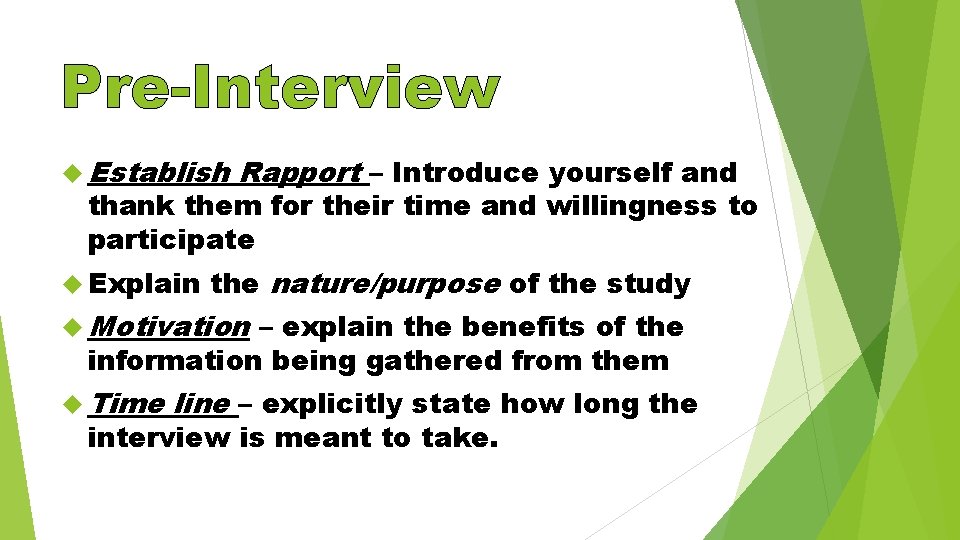 Pre-Interview

Establish Rapport – Introduce yourself and thank them for their time and willingness to participate

Explain the nature/purpose of the study

Motivation – explain the benefits of the information being gathered from them

Time line – explicitly state how long the interview is meant to take.